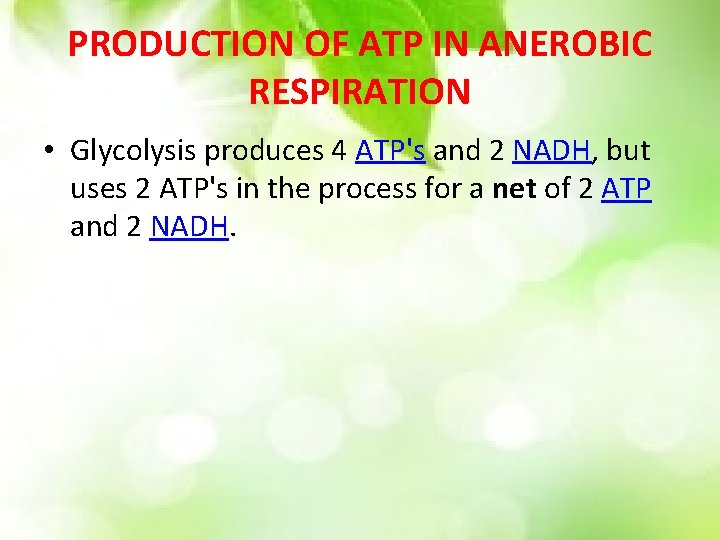 PRODUCTION OF ATP IN ANEROBIC RESPIRATION

• Glycolysis produces 4 ATP's and 2 NADH, but uses 2 ATP's in the process for a net of 2 ATP and 2 NADH.